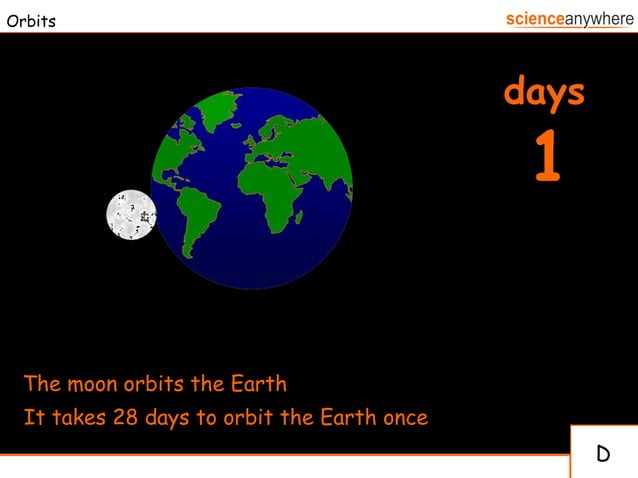 Orbits

scienceanywhere

days

1

The moon orbits the Earth

It takes 28 days to orbit the Earth once

D